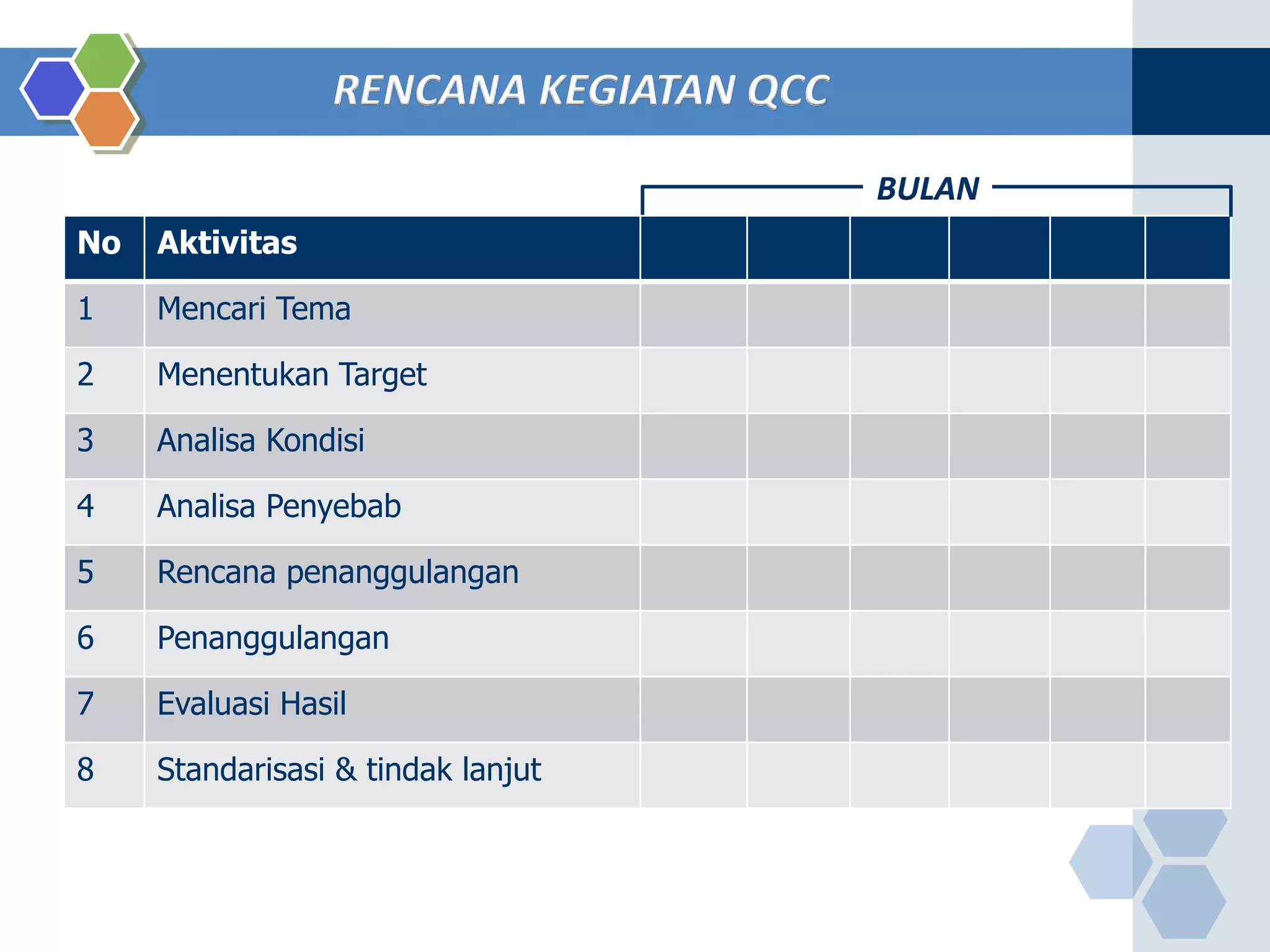 RENCANA KEGIATAN QCC

BULAN

| No | Aktivitas | | | | | | |
|---|---|---|---|---|---|---|---|
| 1 | Mencari Tema | | | | | | |
| 2 | Menentukan Target | | | | | | |
| 3 | Analisa Kondisi | | | | | | |
| 4 | Analisa Penyebab | | | | | | |
| 5 | Rencana penanggulangan | | | | | | |
| 6 | Penanggulangan | | | | | | |
| 7 | Evaluasi Hasil | | | | | | |
| 8 | Standarisasi & tindak lanjut | | | | | | |